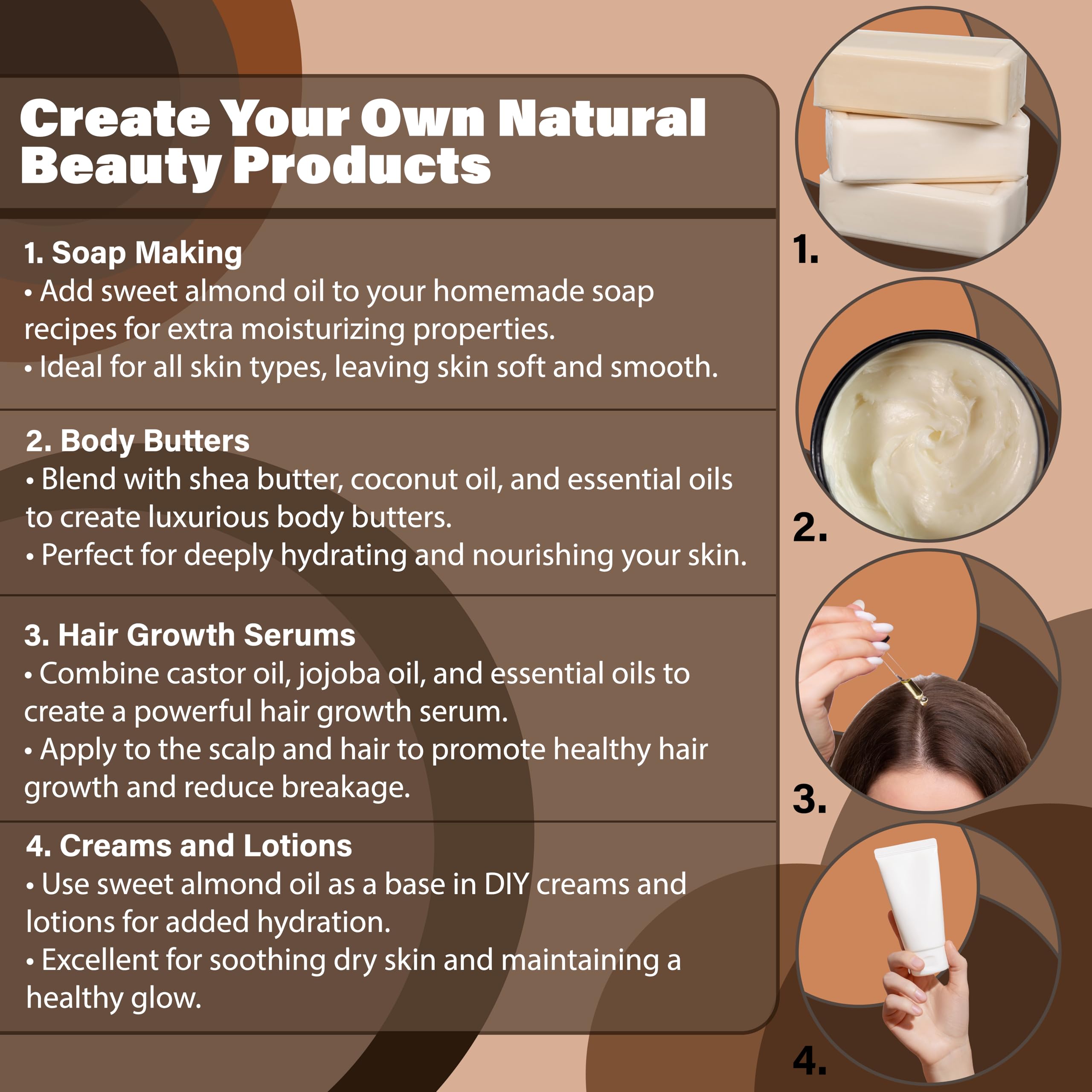 Create Your Own Natural Beauty Products

1. Soap Making
• Add sweet almond oil to your homemade soap recipes for extra moisturizing properties.
• Ideal for all skin types, leaving skin soft and smooth.

2. Body Butters
• Blend with shea butter, coconut oil, and essential oils to create luxurious body butters.
• Perfect for deeply hydrating and nourishing your skin.

3. Hair Growth Serums
• Combine castor oil, jojoba oil, and essential oils to create a powerful hair growth serum.
• Apply to the scalp and hair to promote healthy hair growth and reduce breakage.

4. Creams and Lotions
• Use sweet almond oil as a base in DIY creams and lotions for added hydration.
• Excellent for soothing dry skin and maintaining a healthy glow.

1.

2.

3.

4.